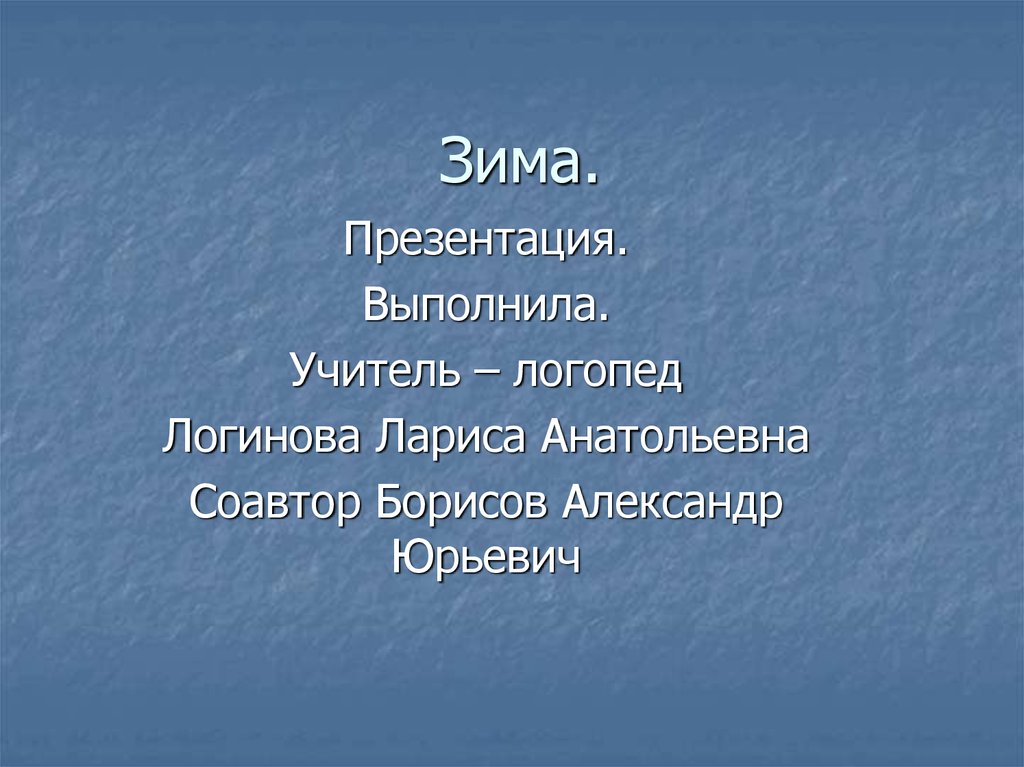 Зима.

Презентация.
Выполнила.
Учитель – логопед
Логинова Лариса Анатольевна
Соавтор Борисов Александр Юрьевич